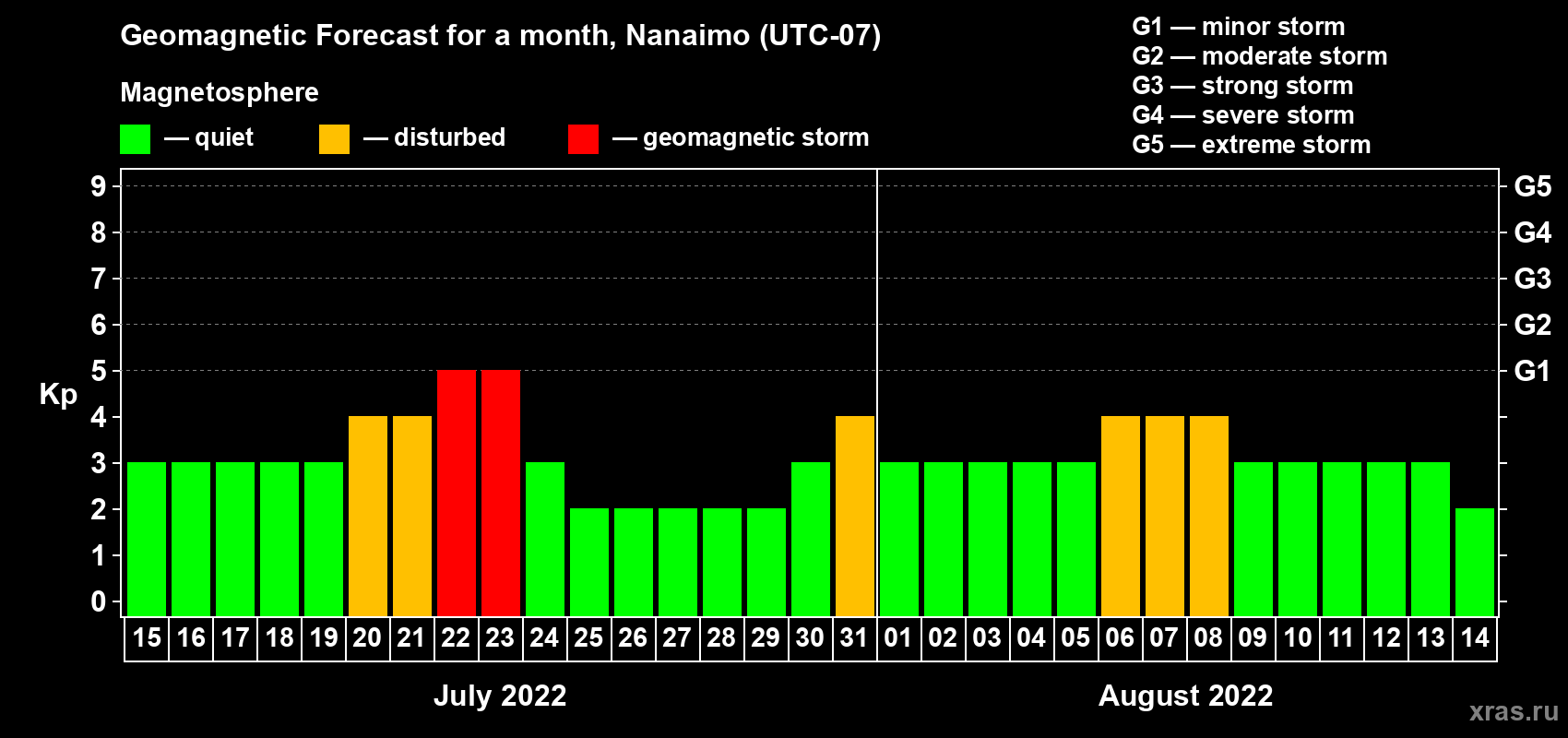 Geomagnetic Forecast for a month, Nanaimo (UTC-07)

Magnetosphere

— quiet — disturbed — geomagnetic storm

G1 — minor storm
G2 — moderate storm
G3 — strong storm
G4 — severe storm
G5 — extreme storm

Kp

9 8 7 6 5 4 3 2 1 0

G5 G4 G3 G2 G1

15 16 17 18 19 20 21 22 23 24 25 26 27 28 29 30 31 01 02 03 04 05 06 07 08 09 10 11 12 13 14

July 2022

August 2022

xras.ru